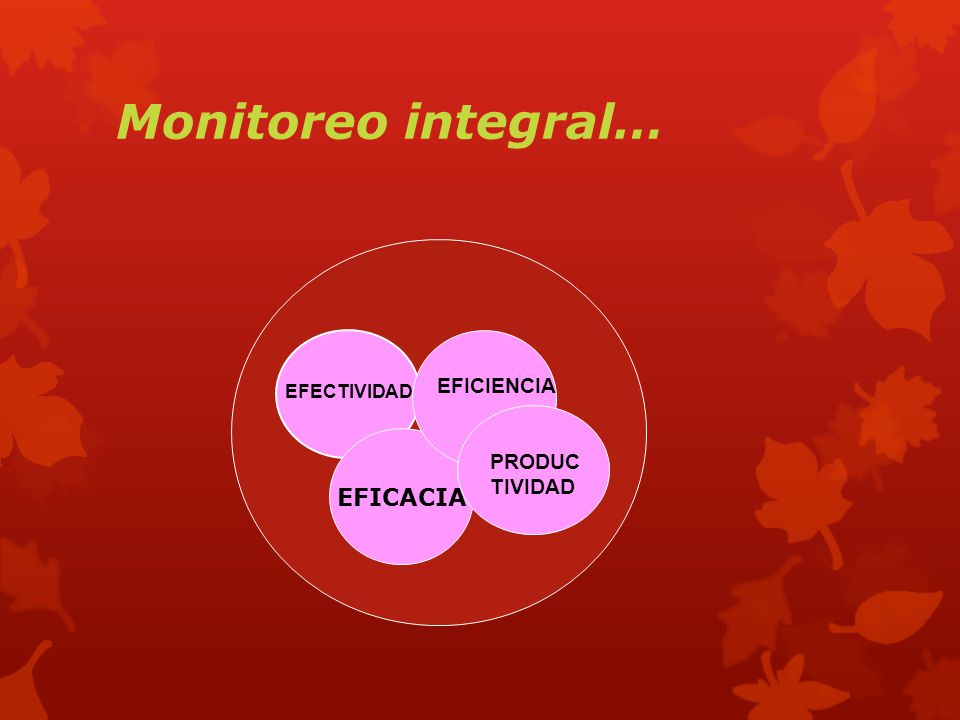 Monitoreo integral…

EFECTIVIDAD

EFICIENCIA

EFICACIA

PRODUC
TIVIDAD